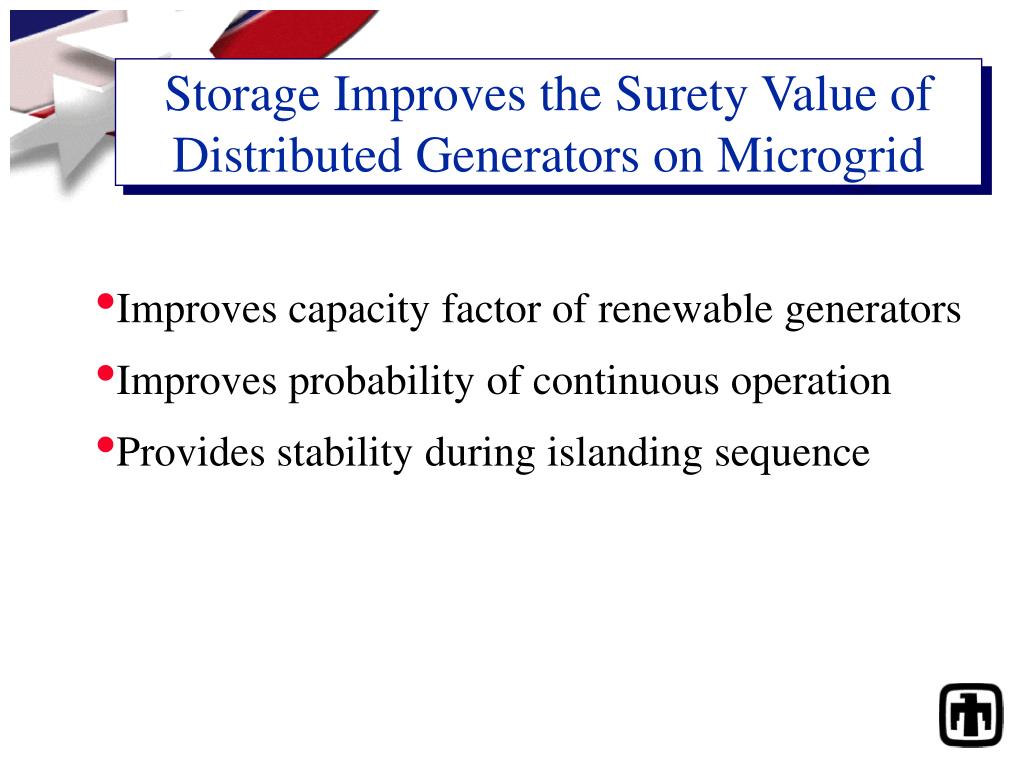 Storage Improves the Surety Value of Distributed Generators on Microgrid

• Improves capacity factor of renewable generators
• Improves probability of continuous operation
• Provides stability during islanding sequence